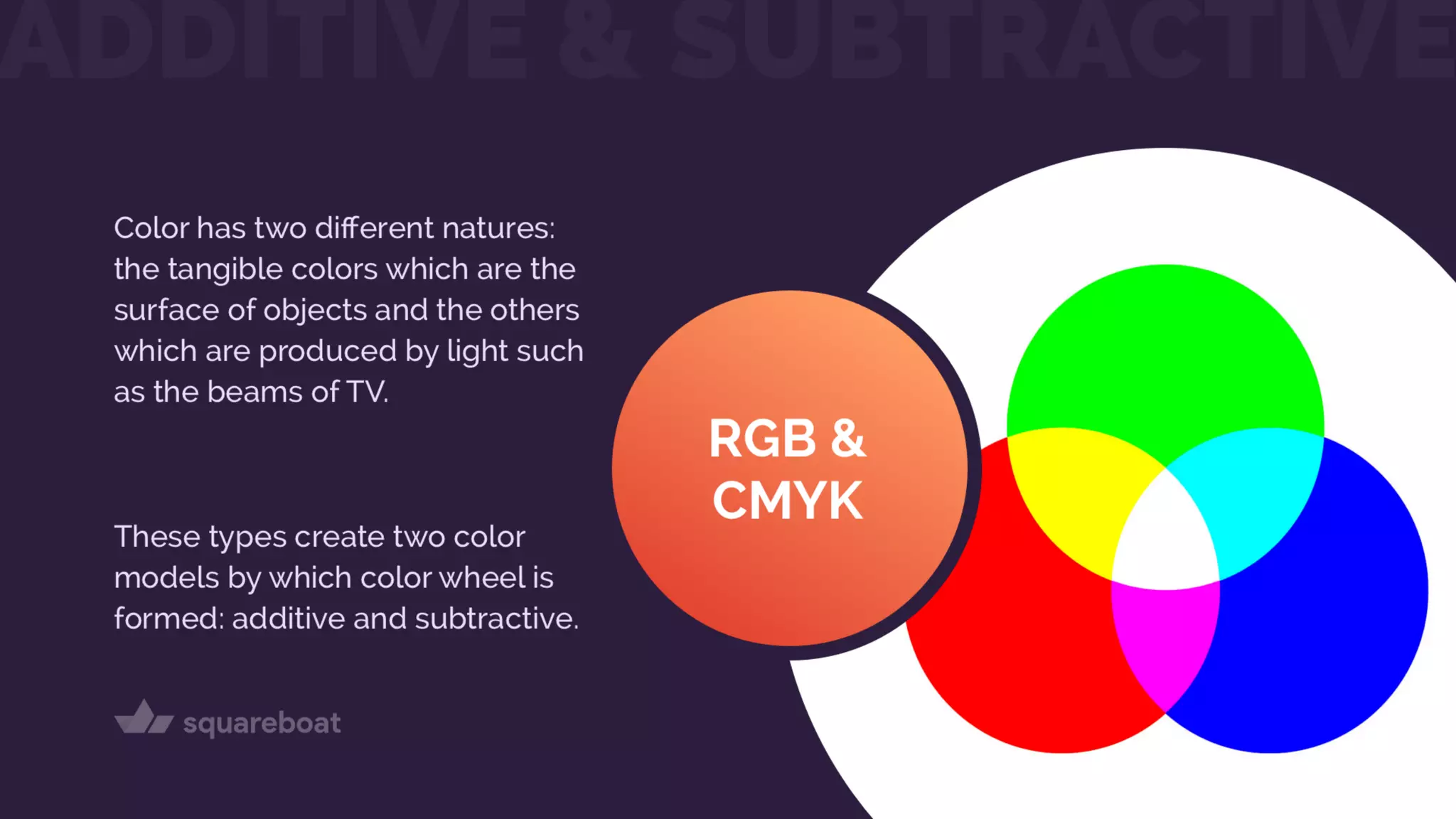 ADDITIVE & SUBTRACTIVE

Color has two different natures: the tangible colors which are the surface of objects and the others which are produced by light such as the beams of TV.

These types create two color models by which color wheel is formed: additive and subtractive.

RGB & CMYK

squareboat